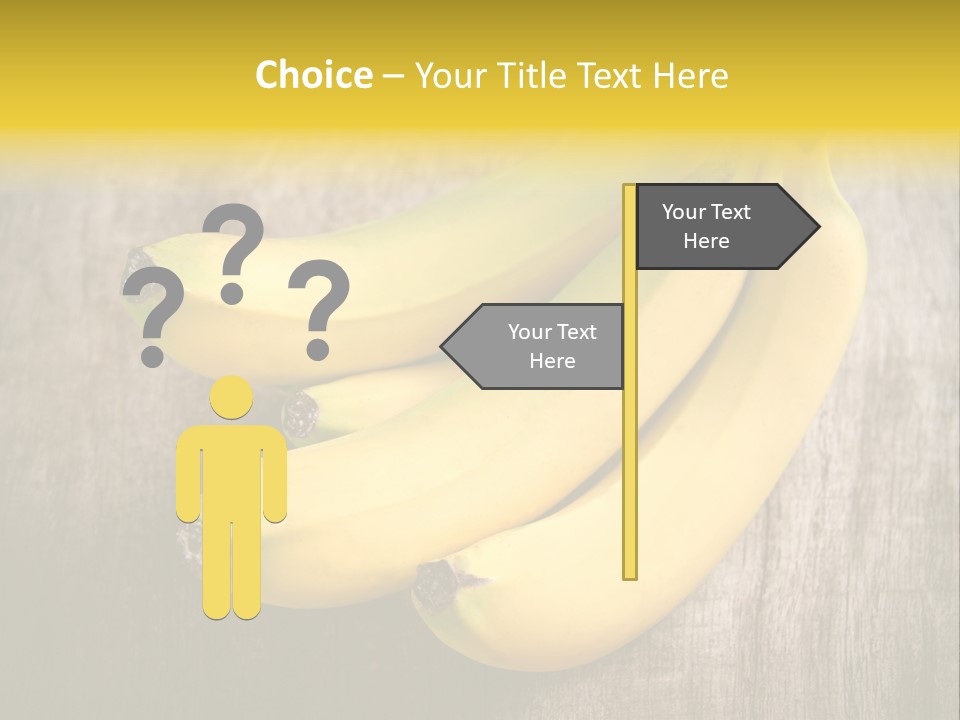 Choice – Your Title Text Here

? ? ?

Your Text Here

Your Text Here